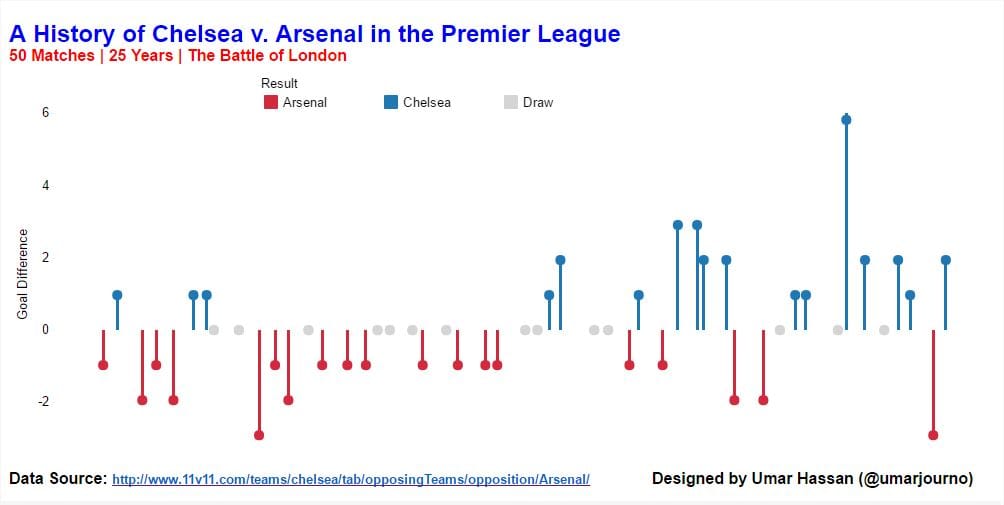 A History of Chelsea v. Arsenal in the Premier League
50 Matches | 25 Years | The Battle of London

Result
Arsenal
Chelsea
Draw

Goal Difference
6
4
2
0
-2

Data Source: http://www.11v11.com/teams/chelsea/tab/opposingTeams/opposition/Arsenal/
Designed by Umar Hassan (@umarjourno)